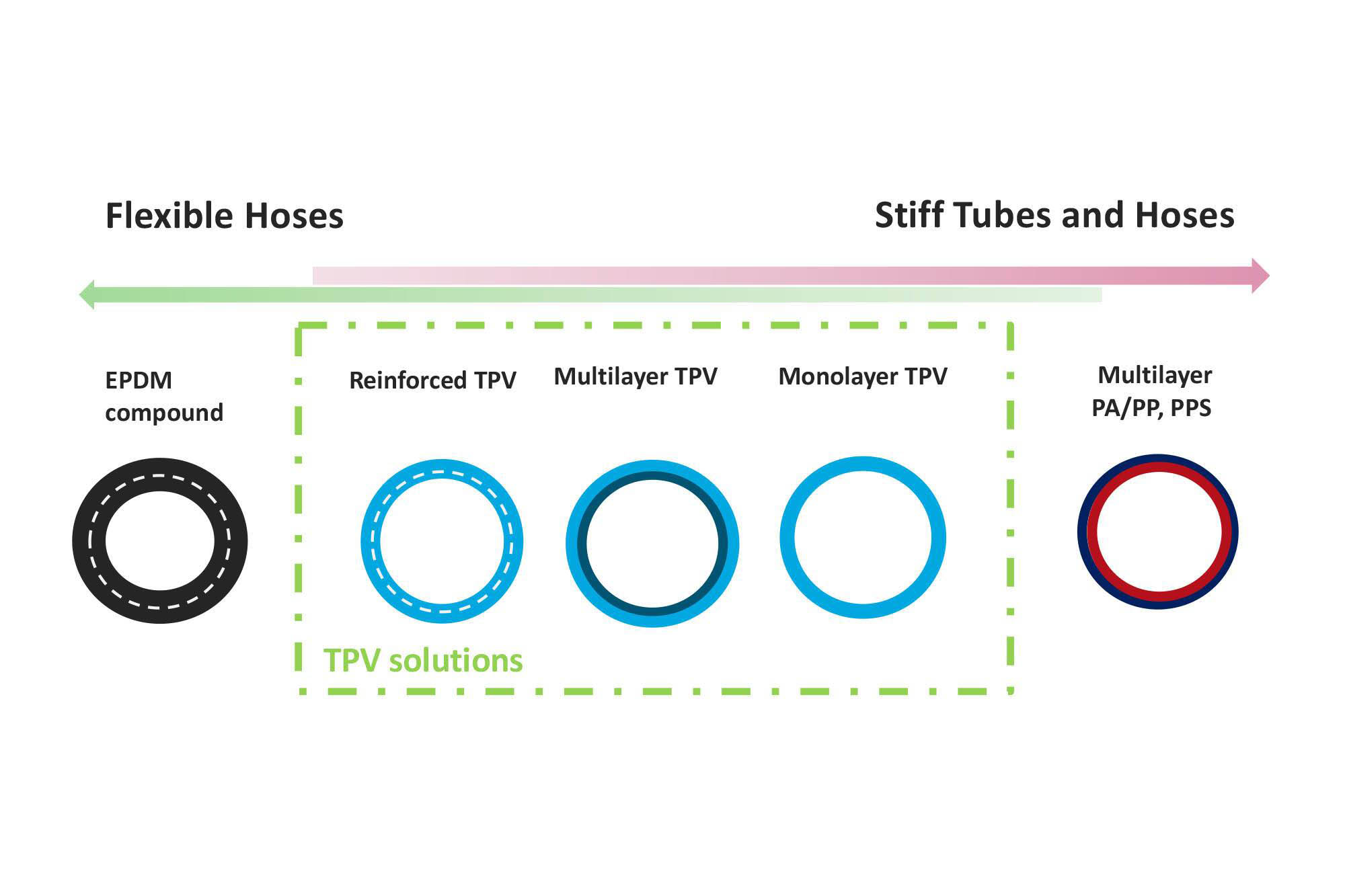 Flexible Hoses

Stiff Tubes and Hoses

EPDM compound

Reinforced TPV

Multilayer TPV

Monolayer TPV

Multilayer PA/PP, PPS

TPV solutions